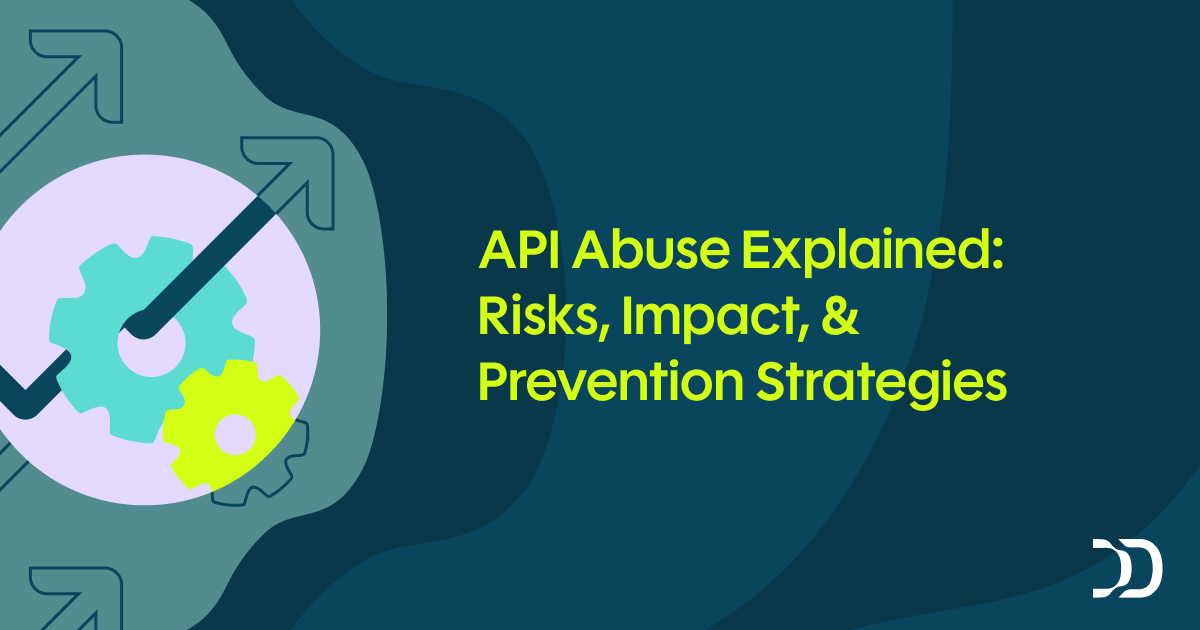 API Abuse Explained: Risks, Impact, & Prevention Strategies